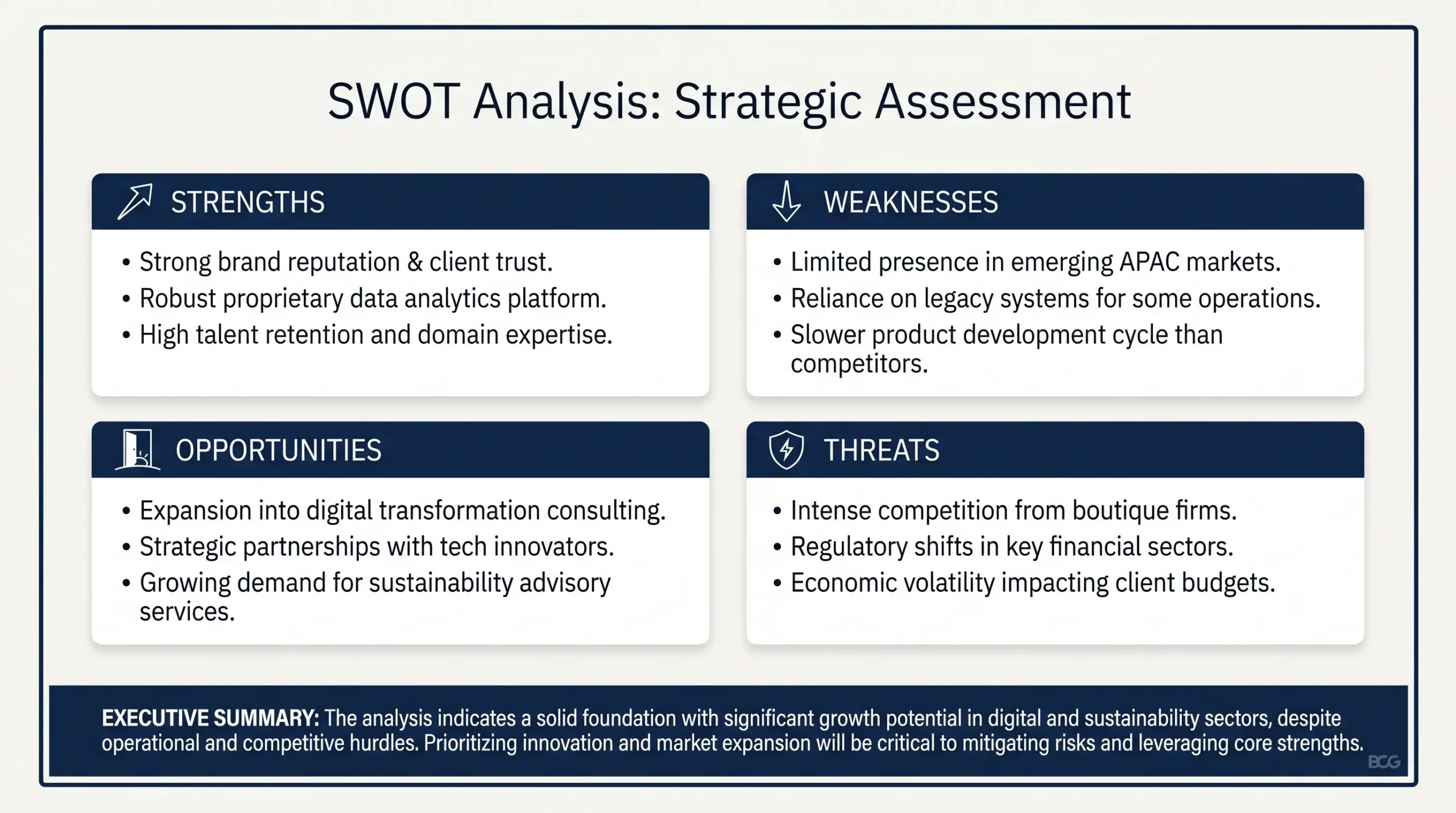 SWOT Analysis: Strategic Assessment

STRENGTHS

• Strong brand reputation & client trust.
• Robust proprietary data analytics platform.
• High talent retention and domain expertise.

WEAKNESSES

• Limited presence in emerging APAC markets.
• Reliance on legacy systems for some operations.
• Slower product development cycle than competitors.

OPPORTUNITIES

• Expansion into digital transformation consulting.
• Strategic partnerships with tech innovators.
• Growing demand for sustainability advisory services.

THREATS

• Intense competition from boutique firms.
• Regulatory shifts in key financial sectors.
• Economic volatility impacting client budgets.

EXECUTIVE SUMMARY: The analysis indicates a solid foundation with significant growth potential in digital and sustainability sectors, despite operational and competitive hurdles. Prioritizing innovation and market expansion will be critical to mitigating risks and leveraging core strengths.

BCG